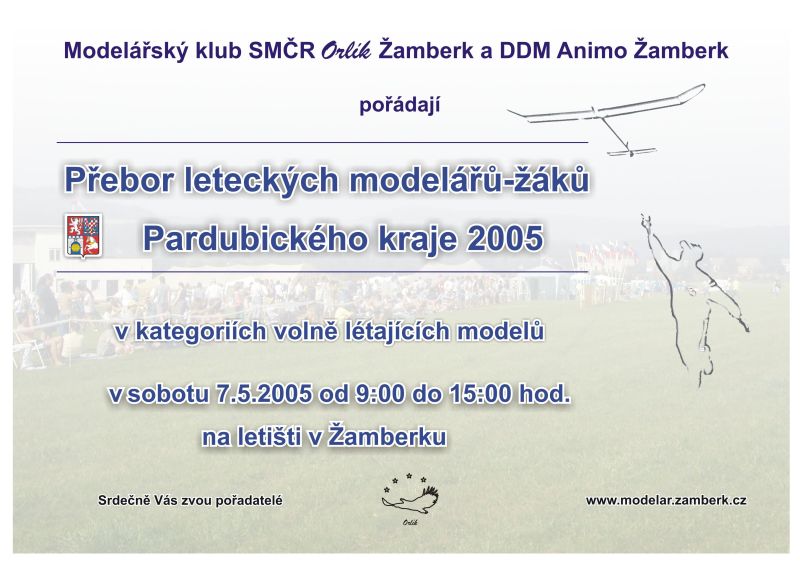 Modelářský klub SMČR Orlík Žamberk a DDM Animo Žamberk

pořádají

Přebor leteckých modelářů-žáků

Pardubického kraje 2005

v kategoriích volně létajících modelů

v sobotu 7.5.2005 od 9:00 do 15:00 hod.

na letišti v Žamberku

Srdečně Vás zvou pořadatelé

Orlík

www.modelar.zamberk.cz